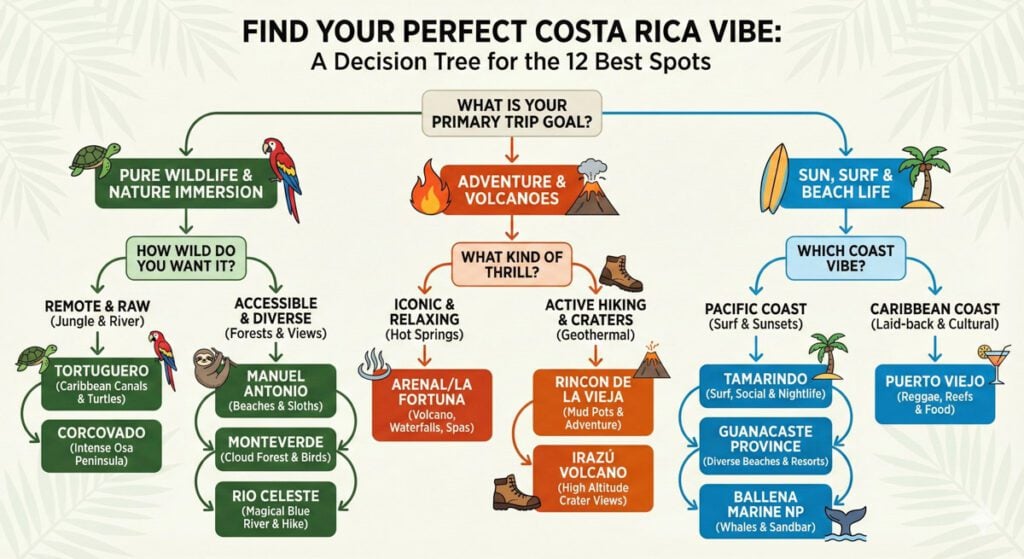 FIND YOUR PERFECT COSTA RICA VIBE:
A Decision Tree for the 12 Best Spots

WHAT IS YOUR PRIMARY TRIP GOAL?

PURE WILDLIFE & NATURE IMMERSION

HOW WILD DO YOU WANT IT?

REMOTE & RAW (Jungle & River)

TORTUGUERO (Caribbean Canals & Turtles)

CORCOVADO (Intense Osa Peninsula)

ACCESSIBLE & DIVERSE (Forests & Views)

MANUEL ANTONIO (Beaches & Sloths)

MONTEVERDE (Cloud Forest & Birds)

RIO CELESTE (Magical Blue River & Hike)

ADVENTURE & VOLCANOES

WHAT KIND OF THRILL?

ICONIC & RELAXING (Hot Springs)

ARENAL/LA FORTUNA (Volcano, Waterfalls, Spas)

ACTIVE HIKING & CRATERS (Geothermal)

RINCON DE LA VIEJA (Mud Pots & Adventure)

IRAZÚ VOLCANO (High Altitude Crater Views)

SUN, SURF & BEACH LIFE

WHICH COAST VIBE?

PACIFIC COAST (Surf & Sunsets)

TAMARINDO (Surf, Social & Nightlife)

GUANACASTE PROVINCE (Diverse Beaches & Resorts)

BALLENA MARINE NP (Whales & Sandbar)

CARIBBEAN COAST (Laid-back & Cultural)

PUERTO VIEJO (Reggae, Reefs & Food)